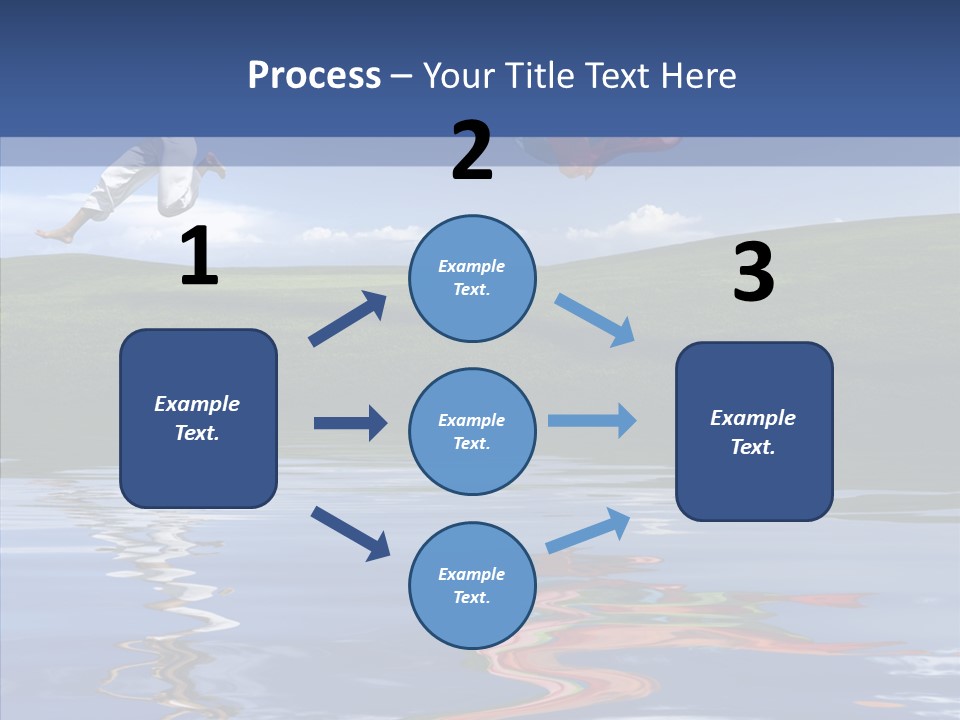 Process – Your Title Text Here

1

Example Text.

2

Example Text.

Example Text.

Example Text.

3

Example Text.